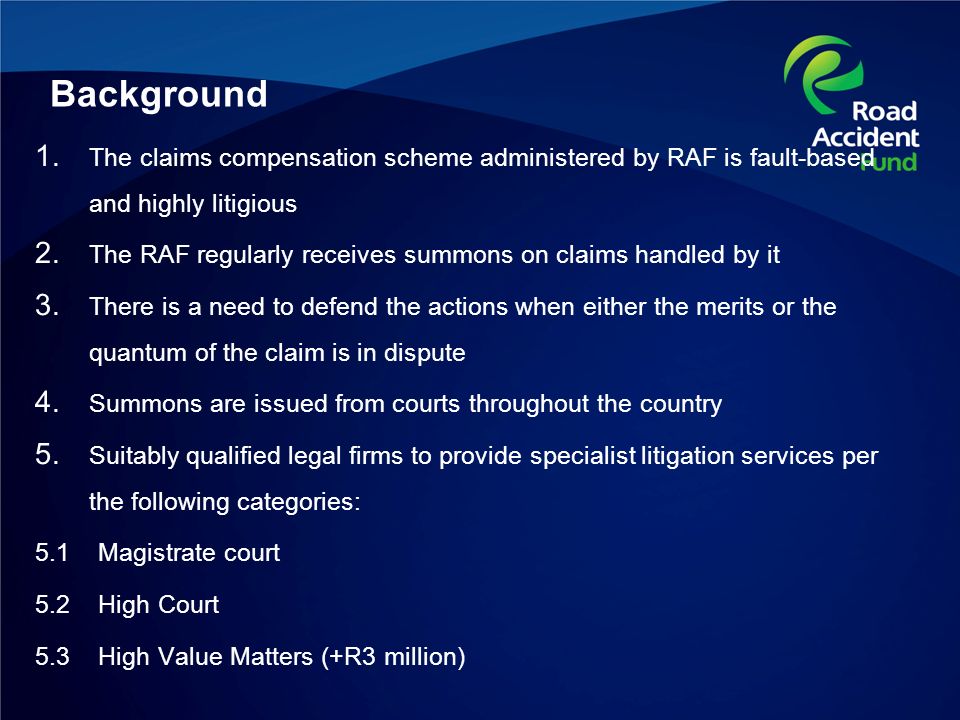 Road Accident Fund

Background

1. The claims compensation scheme administered by RAF is fault-based and highly litigious

2. The RAF regularly receives summons on claims handled by it

3. There is a need to defend the actions when either the merits or the quantum of the claim is in dispute

4. Summons are issued from courts throughout the country

5. Suitably qualified legal firms to provide specialist litigation services per the following categories:

5.1 Magistrate court

5.2 High Court

5.3 High Value Matters (+R3 million)